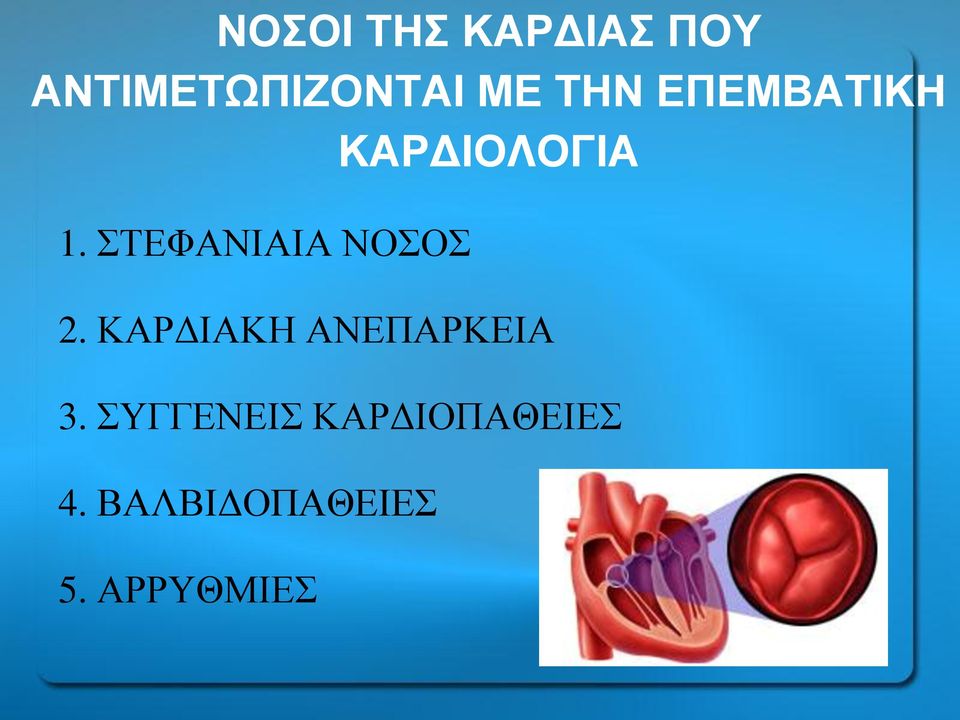 ΝΟΣΟΙ ΤΗΣ ΚΑΡΔΙΑΣ ΠΟΥ ΑΝΤΙΜΕΤΩΠΙΖΟΝΤΑΙ ΜΕ ΤΗΝ ΕΠΕΜΒΑΤΙΚΗ ΚΑΡΔΙΟΛΟΓΙΑ

1. ΣΤΕΦΑΝΙΑΙΑ ΝΟΣΟΣ

2. ΚΑΡΔΙΑΚΗ ΑΝΕΠΑΡΚΕΙΑ

3. ΣΥΓΓΕΝΕΙΣ ΚΑΡΔΙΟΠΑΘΕΙΕΣ

4. ΒΑΛΒΙΔΟΠΑΘΕΙΕΣ

5. ΑΡΡΥΘΜΙΕΣ